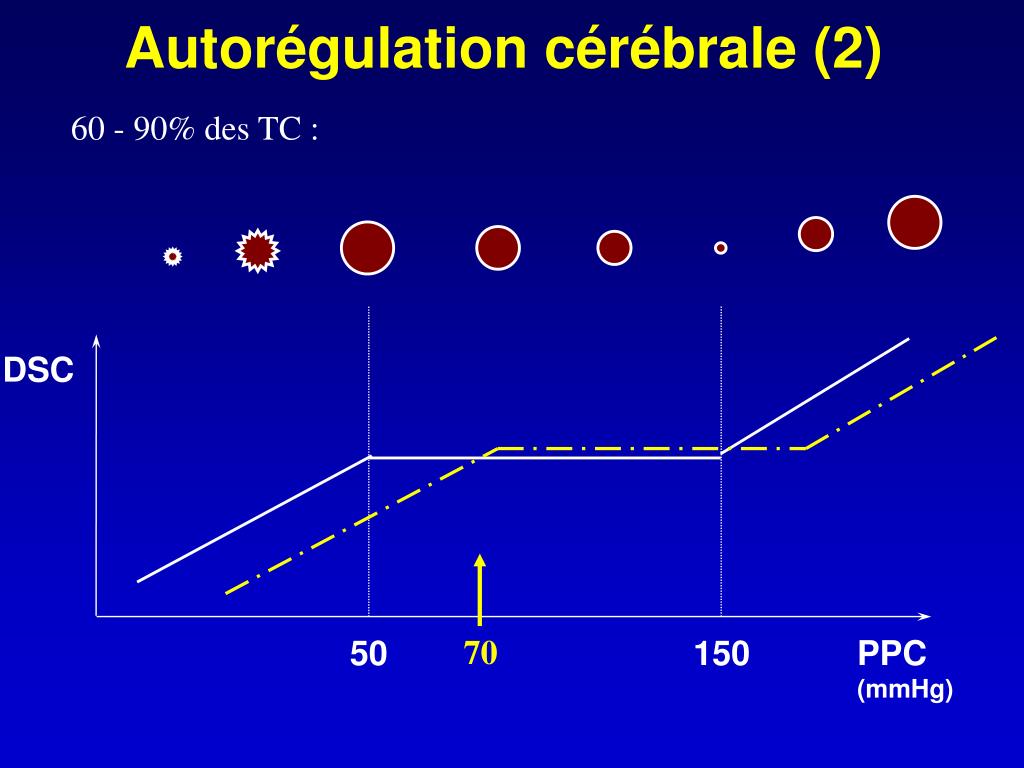 Autorégulation cérébrale (2)

60 - 90% des TC :

DSC

50

70

150

PPC
(mmHg)